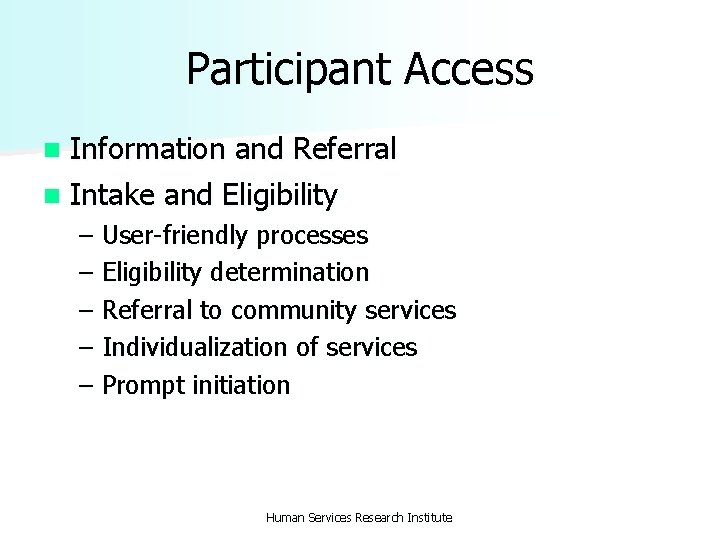 Participant Access

- Information and Referral
- Intake and Eligibility
  – User-friendly processes
  – Eligibility determination
  – Referral to community services
  – Individualization of services
  – Prompt initiation

Human Services Research Institute